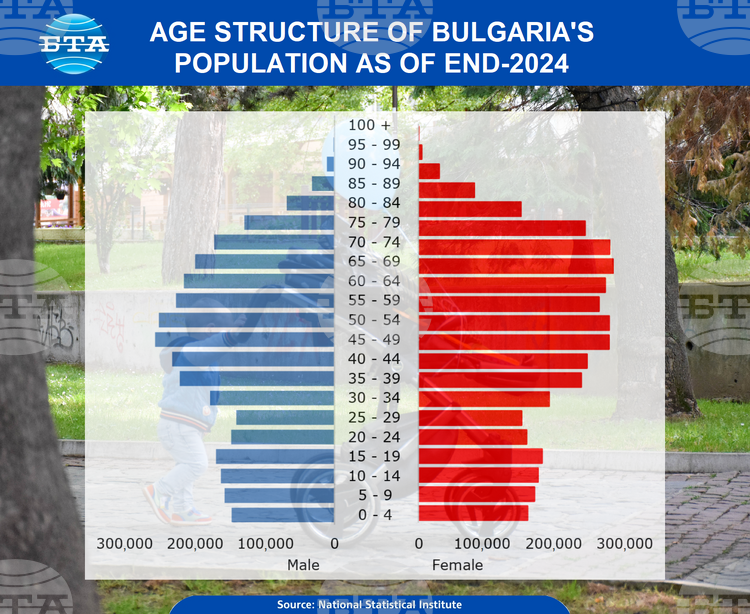 БТА

AGE STRUCTURE OF BULGARIA'S POPULATION AS OF END-2024

100 +
95 - 99
90 - 94
85 - 89
80 - 84
75 - 79
70 - 74
65 - 69
60 - 64
55 - 59
50 - 54
45 - 49
40 - 44
35 - 39
30 - 34
25 - 29
20 - 24
15 - 19
10 - 14
5 - 9
0 - 4

300,000 200,000 100,000 0
Male

0 100,000 200,000 300,000
Female

Source: National Statistical Institute